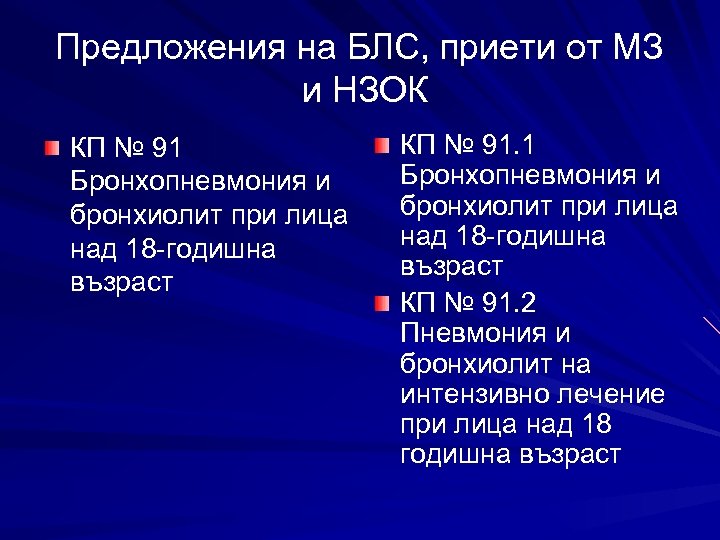 Предложения на БЛС, приети от МЗ и НЗОК

КП № 91 Бронхопневмония и бронхиолит при лица над 18-годишна възраст

КП № 91.1 Бронхопневмония и бронхиолит при лица над 18-годишна възраст

КП № 91.2 Пневмония и бронхиолит на интензивно лечение при лица над 18 годишна възраст